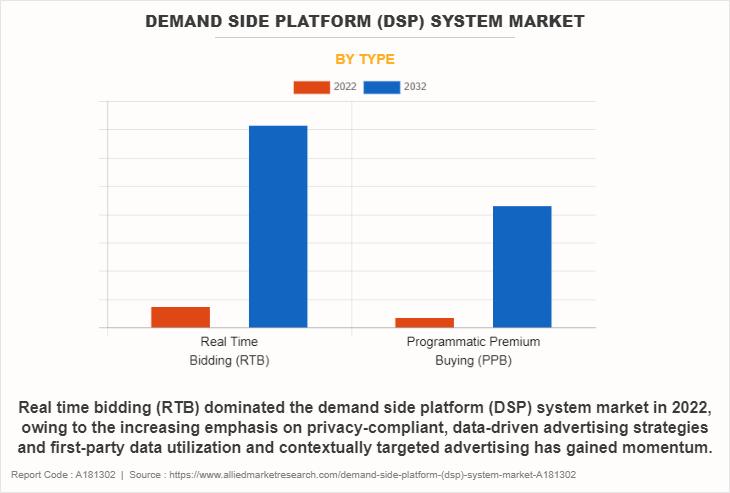 DEMAND SIDE PLATFORM (DSP) SYSTEM MARKET

BY TYPE

2022 2032

Real Time Bidding (RTB)

Programmatic Premium Buying (PPB)

Real time bidding (RTB) dominated the demand side platform (DSP) system market in 2022, owing to the increasing emphasis on privacy-compliant, data-driven advertising strategies and first-party data utilization and contextually targeted advertising has gained momentum.

Report Code : A181302 | Source : https://www.alliedmarketresearch.com/demand-side-platform-(dsp)-system-market-A181302